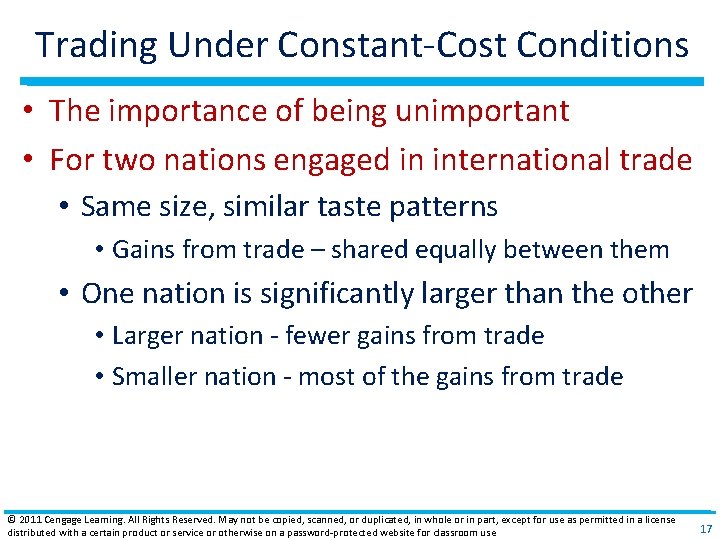 Trading Under Constant-Cost Conditions

• The importance of being unimportant
• For two nations engaged in international trade
  • Same size, similar taste patterns
    • Gains from trade – shared equally between them
  • One nation is significantly larger than the other
    • Larger nation - fewer gains from trade
    • Smaller nation - most of the gains from trade

© 2011 Cengage Learning. All Rights Reserved. May not be copied, scanned, or duplicated, in whole or in part, except for use as permitted in a license distributed with a certain product or service or otherwise on a password-protected website for classroom use

17